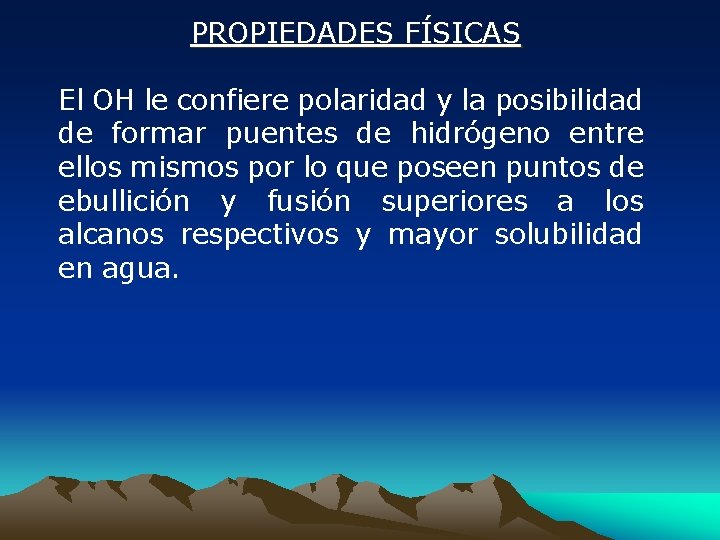 PROPIEDADES FÍSICAS

El OH le confiere polaridad y la posibilidad de formar puentes de hidrógeno entre ellos mismos por lo que poseen puntos de ebullición y fusión superiores a los alcanos respectivos y mayor solubilidad en agua.